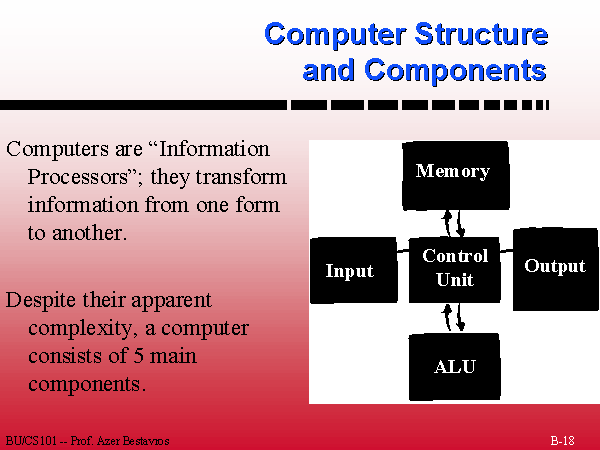 Computer Structure and Components

Computers are “Information Processors”; they transform information from one form to another.

Despite their apparent complexity, a computer consists of 5 main components.

Memory

Input

Control Unit

Output

ALU

BU/CS101 -- Prof. Azer Bestavros

B-18